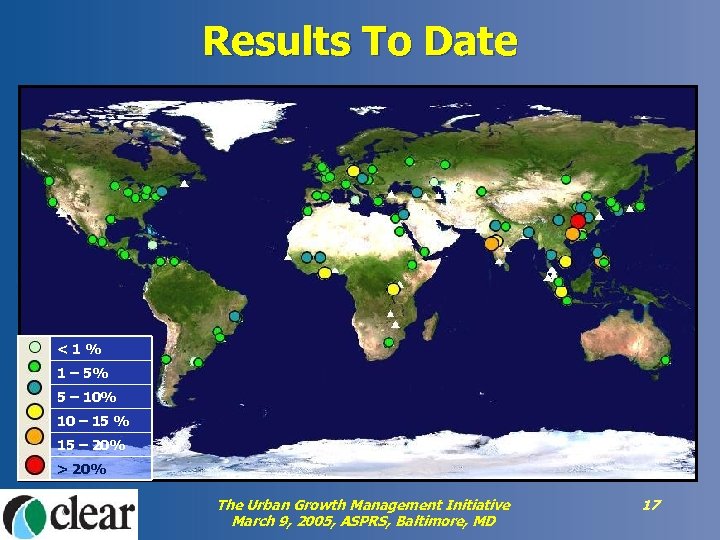 Results To Date

< 1 %
1 – 5%
5 – 10%
10 – 15 %
15 – 20%
> 20%

clear

The Urban Growth Management Initiative
March 9, 2005, ASPRS, Baltimore, MD

17